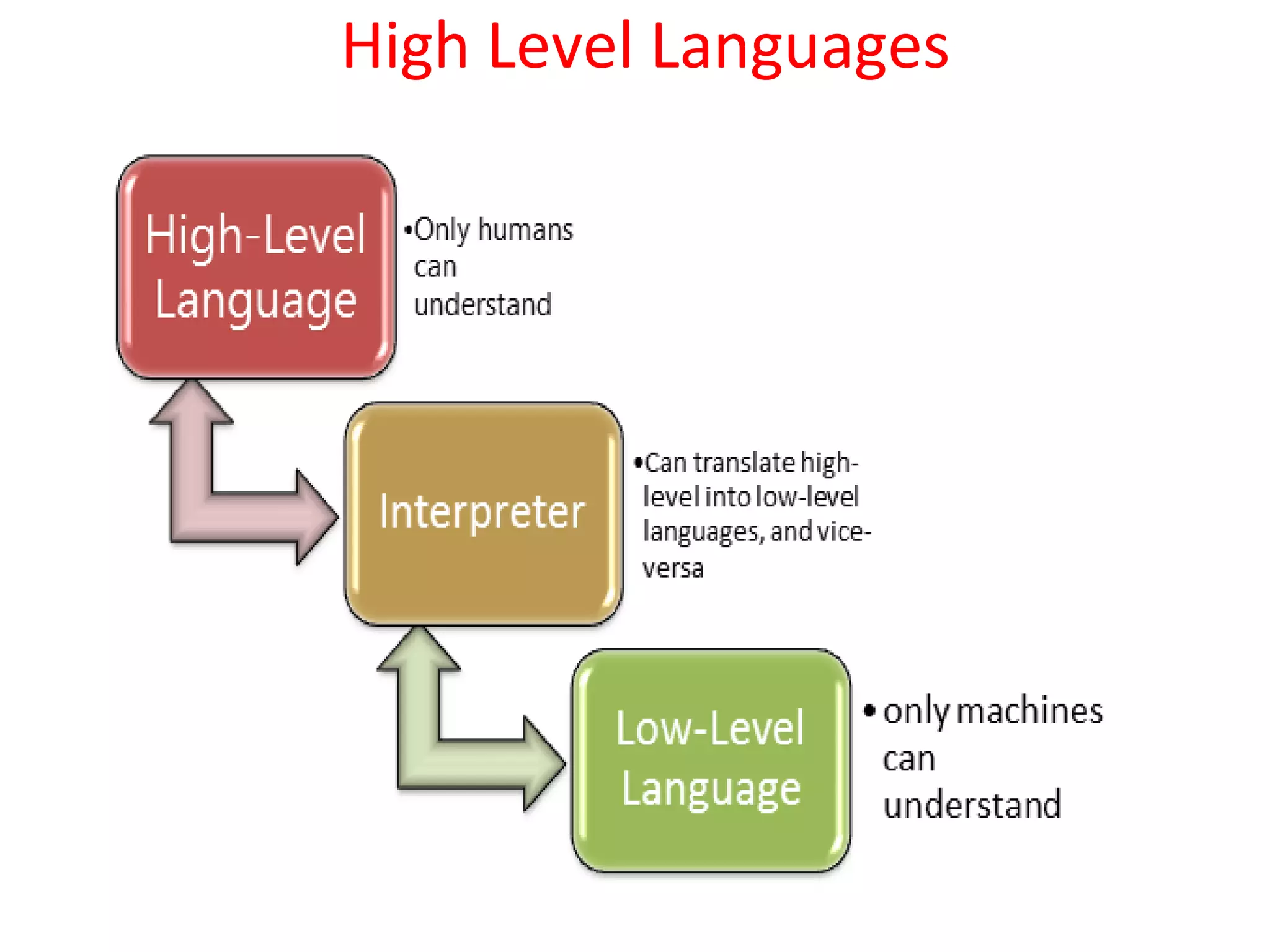 High Level Languages

High-Level Language

•Only humans can understand

Interpreter

•Can translate high-level into low-level languages, and vice-versa

Low-Level Language

• only machines can understand